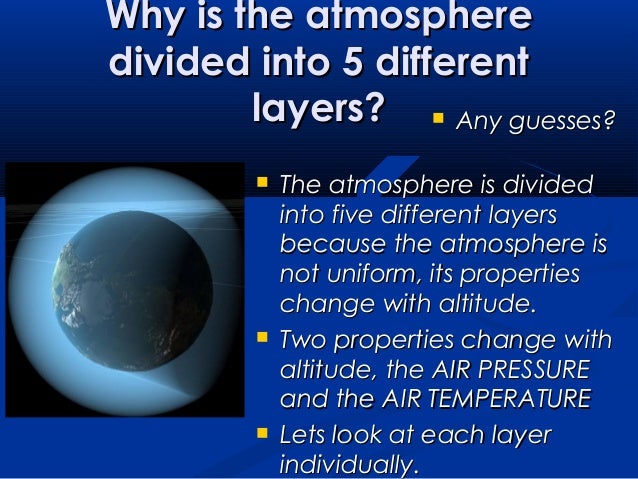 Why is the atmosphere divided into 5 different layers?

- Any guesses?

- The atmosphere is divided into five different layers because the atmosphere is not uniform, its properties change with altitude.
- Two properties change with altitude, the AIR PRESSURE and the AIR TEMPERATURE
- Lets look at each layer individually.